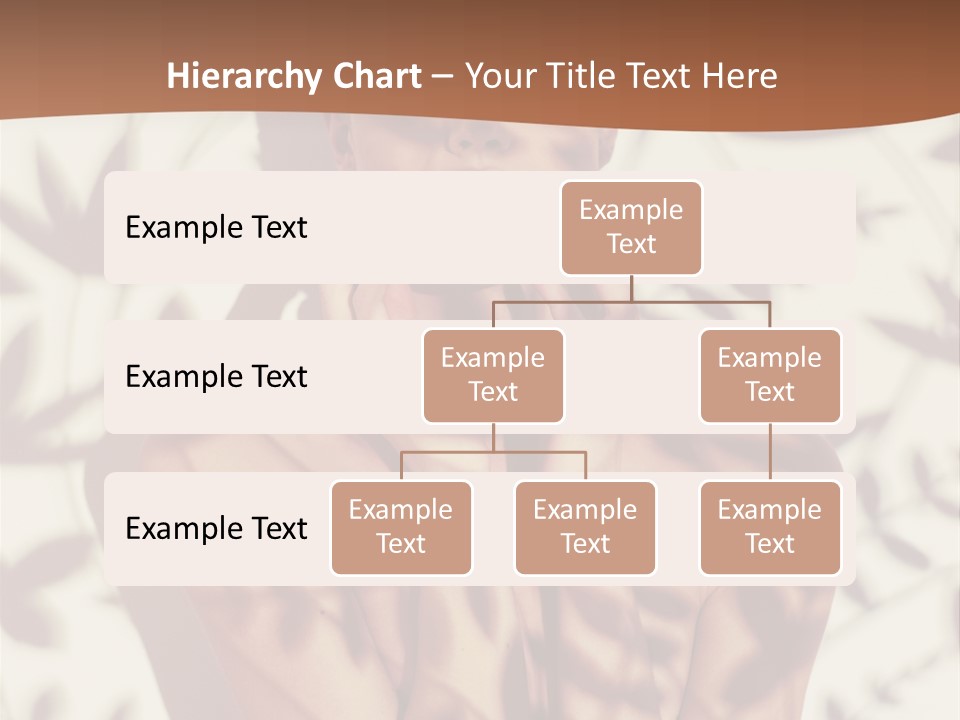 Hierarchy Chart – Your Title Text Here

Example Text

Example Text

Example Text

Example Text

Example Text

Example Text

Example Text

Example Text

Example Text